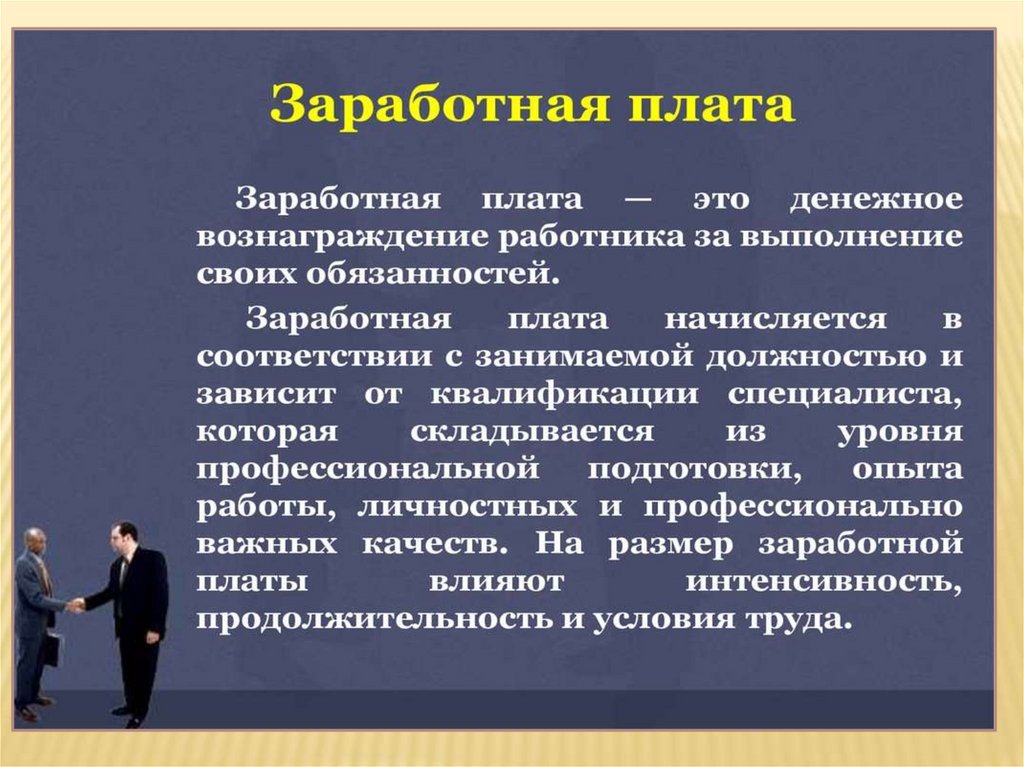 Заработная плата

Заработная плата — это денежное вознаграждение работника за выполнение своих обязанностей.

Заработная плата начисляется в соответствии с занимаемой должностью и зависит от квалификации специалиста, которая складывается из уровня профессиональной подготовки, опыта работы, личностных и профессионально важных качеств. На размер заработной платы влияют интенсивность, продолжительность и условия труда.